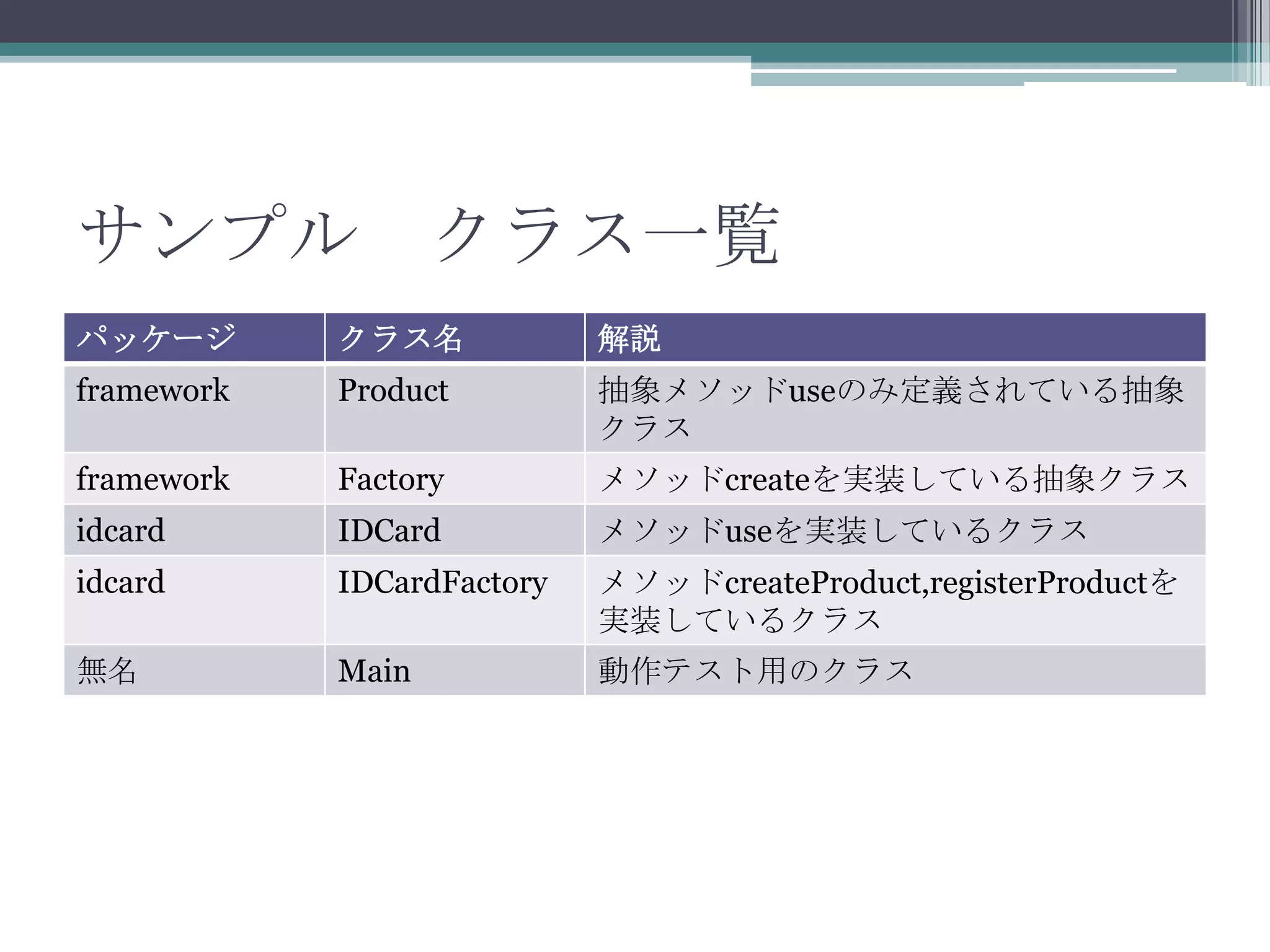 サンプル　クラス一覧

| パッケージ | クラス名 | 解説 |
|---|---|---|
| framework | Product | 抽象メソッドuseのみ定義されている抽象クラス |
| framework | Factory | メソッドcreateを実装している抽象クラス |
| idcard | IDCard | メソッドuseを実装しているクラス |
| idcard | IDCardFactory | メソッドcreateProduct,registerProductを実装しているクラス |
| 無名 | Main | 動作テスト用のクラス |